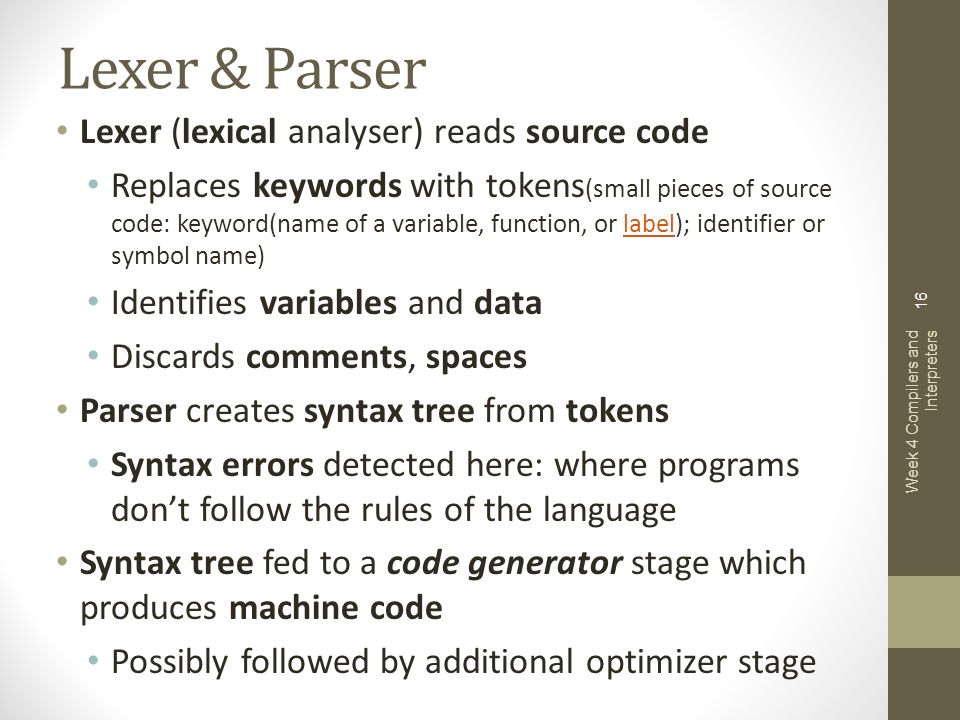 Lexer & Parser

• Lexer (lexical analyser) reads source code

• Replaces keywords with tokens(small pieces of source code: keyword(name of a variable, function, or label); identifier or symbol name)

• Identifies variables and data

• Discards comments, spaces

• Parser creates syntax tree from tokens

• Syntax errors detected here: where programs don't follow the rules of the language

• Syntax tree fed to a code generator stage which produces machine code

• Possibly followed by additional optimizer stage

Week 4 Compilers and Interpreters

16